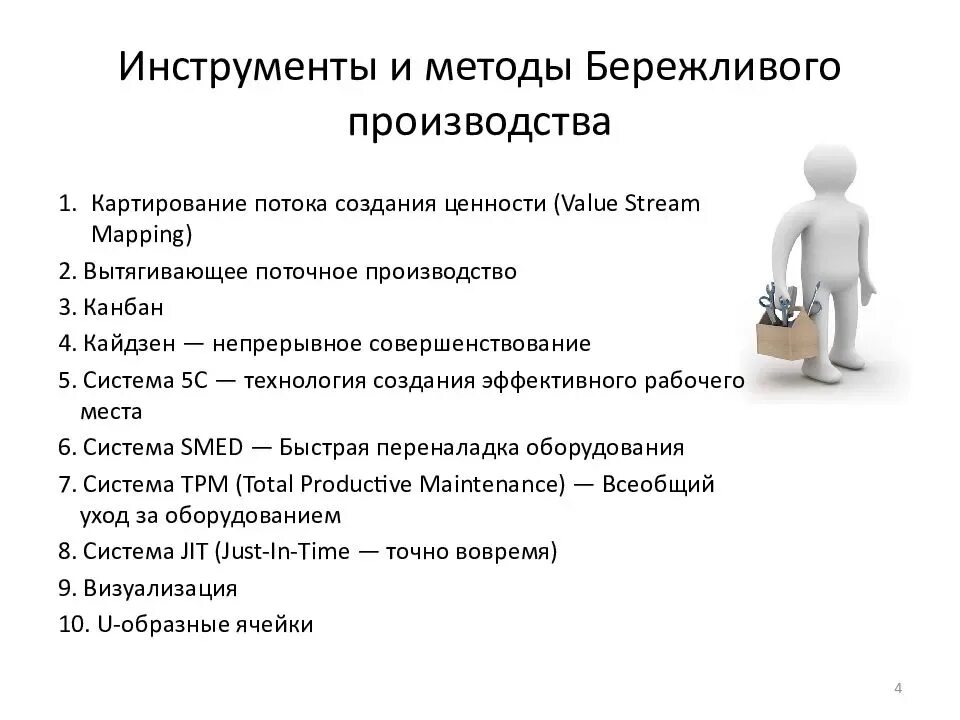 Инструменты и методы Бережливого производства

1. Картирование потока создания ценности (Value Stream Mapping)
2. Вытягивающее поточное производство
3. Канбан
4. Кайдзен — непрерывное совершенствование
5. Система 5С — технология создания эффективного рабочего места
6. Система SMED — Быстрая переналадка оборудования
7. Система TPM (Total Productive Maintenance) — Всеобщий уход за оборудованием
8. Система JIT (Just-In-Time — точно вовремя)
9. Визуализация
10. U-образные ячейки

4